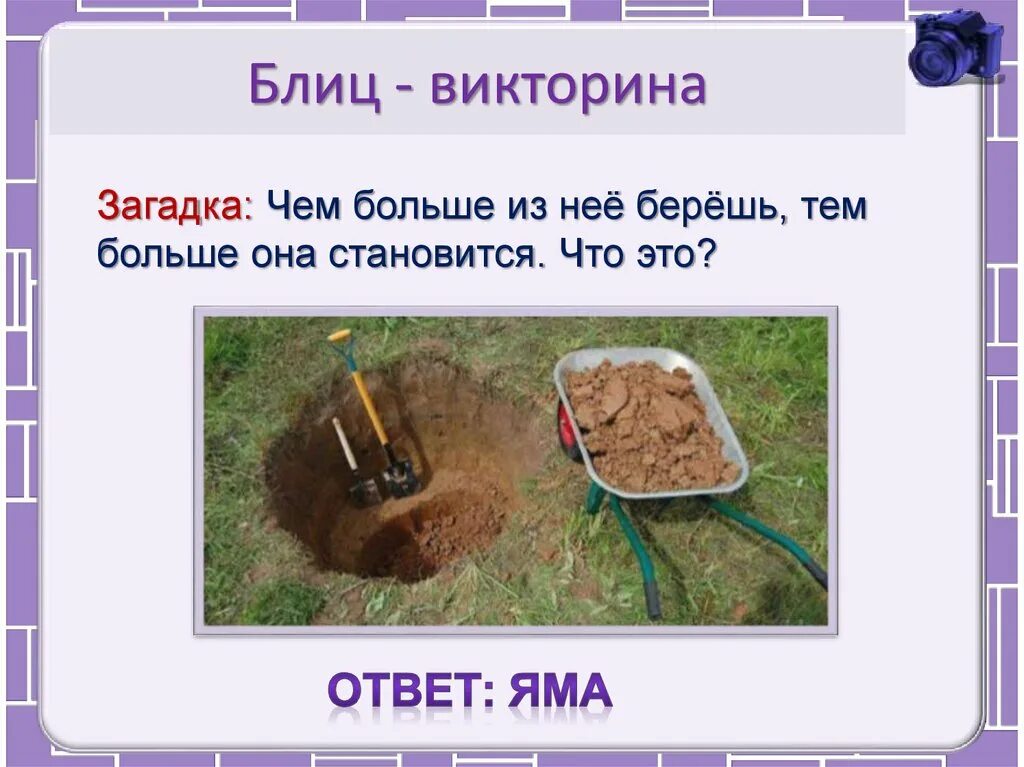 Блиц - викторина

Загадка: Чем больше из неё берёшь, тем больше она становится. Что это?

ОТВЕТ: ЯМА